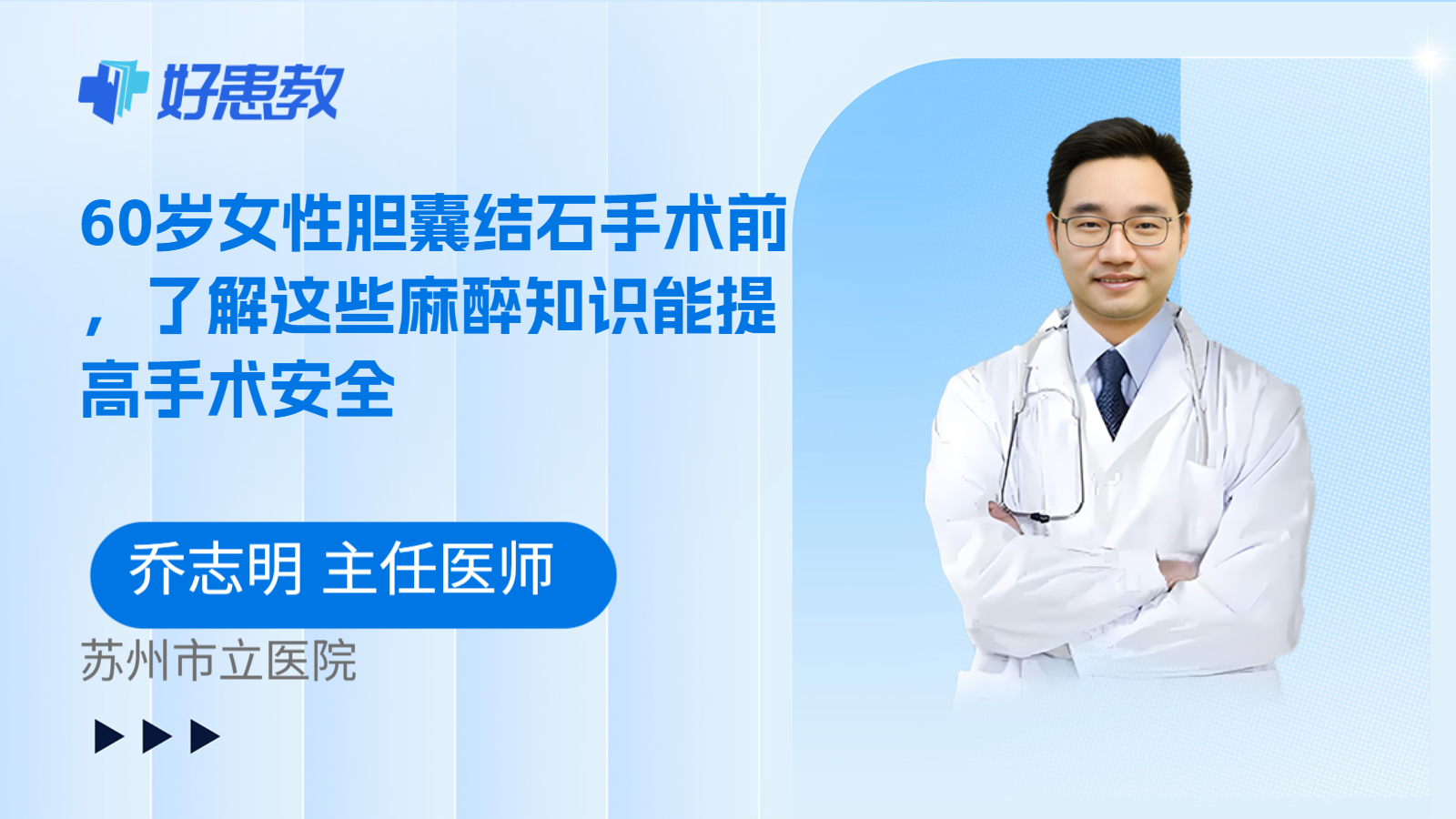 好患教

60岁女性胆囊结石手术前，了解这些麻醉知识能提高手术安全

乔志明 主任医师

苏州市立医院